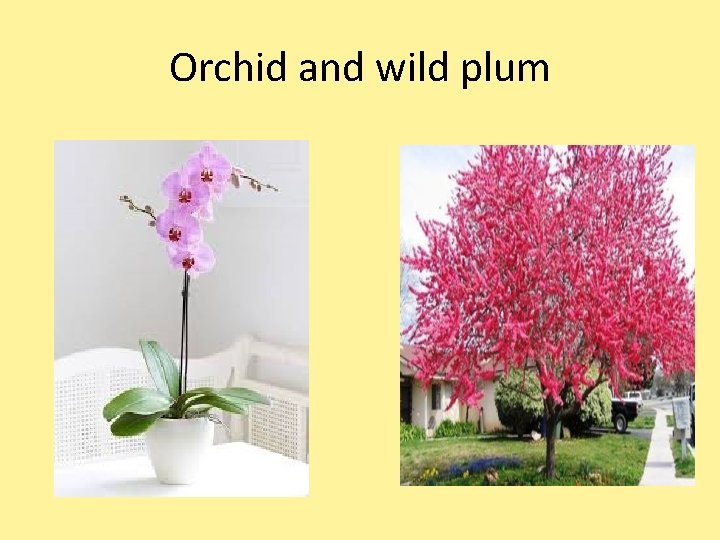 Orchid and wild plum